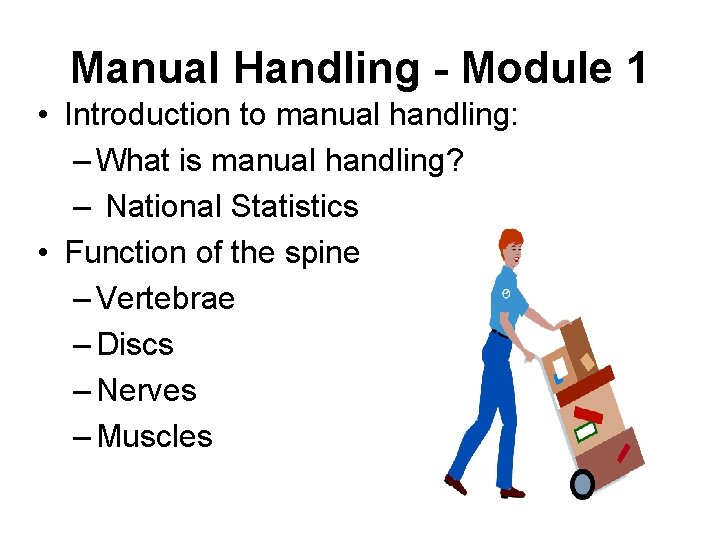 Manual Handling - Module 1

• Introduction to manual handling:
– What is manual handling?
– National Statistics
• Function of the spine
– Vertebrae
– Discs
– Nerves
– Muscles